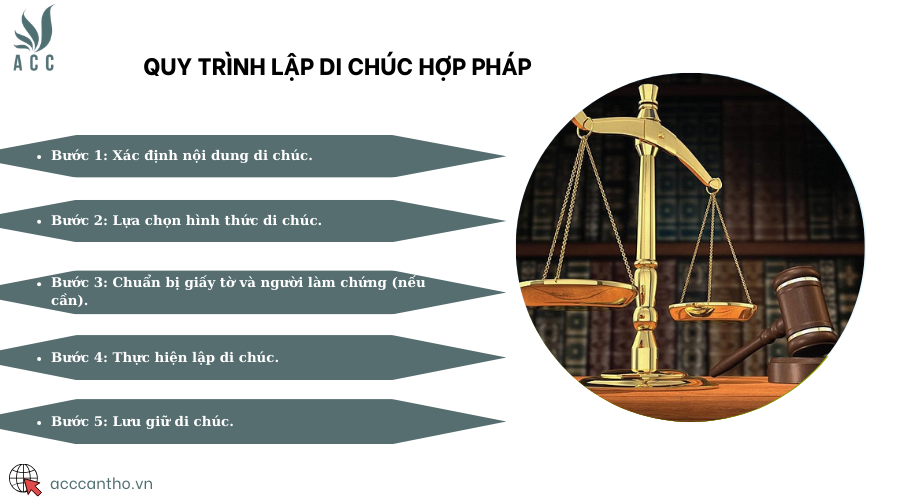 ACC

QUY TRÌNH LẬP DI CHÚC HỢP PHÁP

• Bước 1: Xác định nội dung di chúc.

• Bước 2: Lựa chọn hình thức di chúc.

• Bước 3: Chuẩn bị giấy tờ và người làm chứng (nếu cần).

• Bước 4: Thực hiện lập di chúc.

• Bước 5: Lưu giữ di chúc.

acccantho.vn